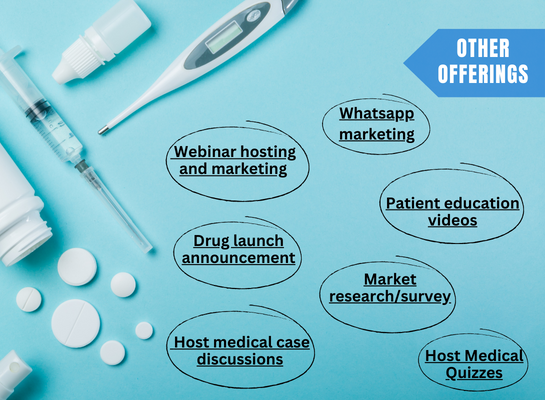 OTHER OFFERINGS

Whatsapp marketing

Webinar hosting and marketing

Patient education videos

Drug launch announcement

Market research/survey

Host medical case discussions

Host Medical Quizzes